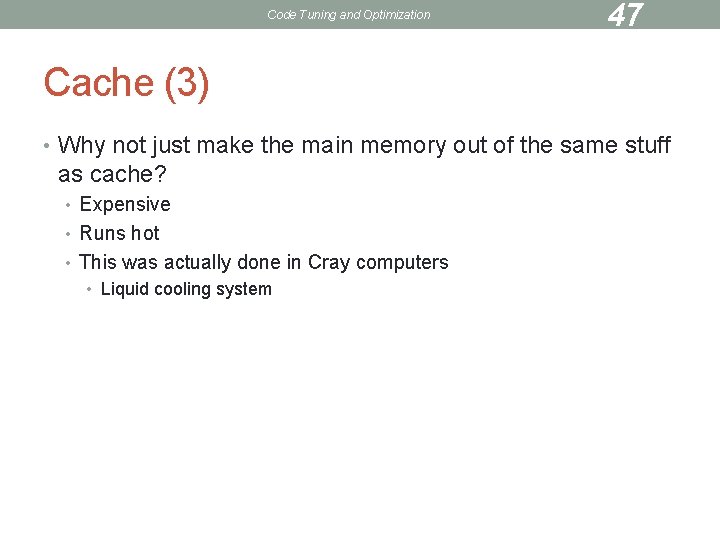 Code Tuning and Optimization

47

Cache (3)

• Why not just make the main memory out of the same stuff as cache?
  • Expensive
  • Runs hot
  • This was actually done in Cray computers
    • Liquid cooling system